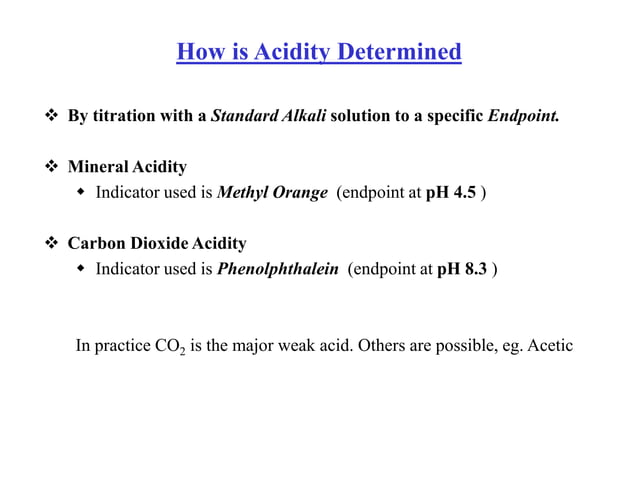 How is Acidity Determined

❖ By titration with a Standard Alkali solution to a specific Endpoint.

❖ Mineral Acidity
◆ Indicator used is Methyl Orange (endpoint at pH 4.5 )

❖ Carbon Dioxide Acidity
◆ Indicator used is Phenolphthalein (endpoint at pH 8.3 )

In practice $CO_2$ is the major weak acid. Others are possible, eg. Acetic